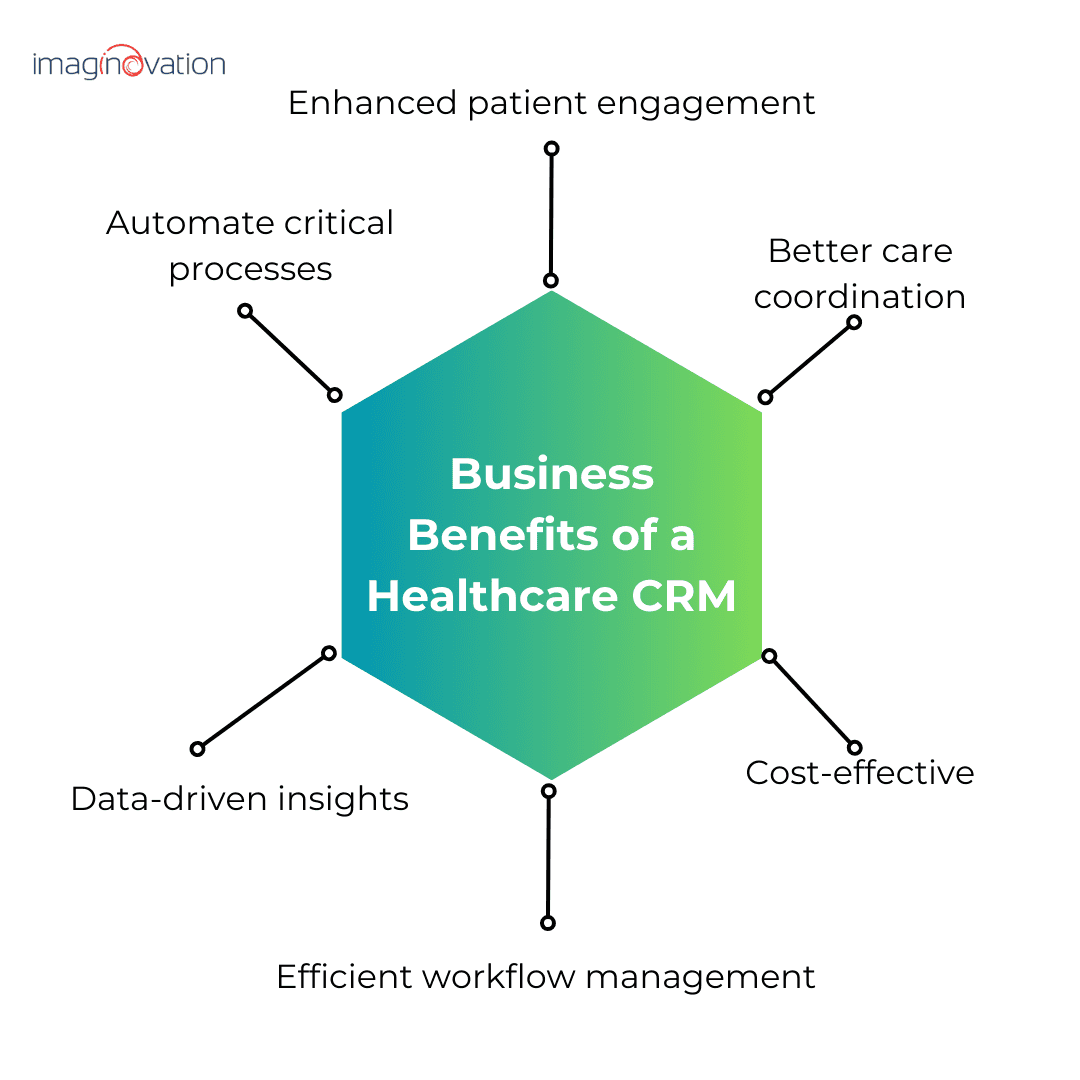 imaginovation

Enhanced patient engagement

Automate critical processes

Better care coordination

Business Benefits of a Healthcare CRM

Data-driven insights

Cost-effective

Efficient workflow management